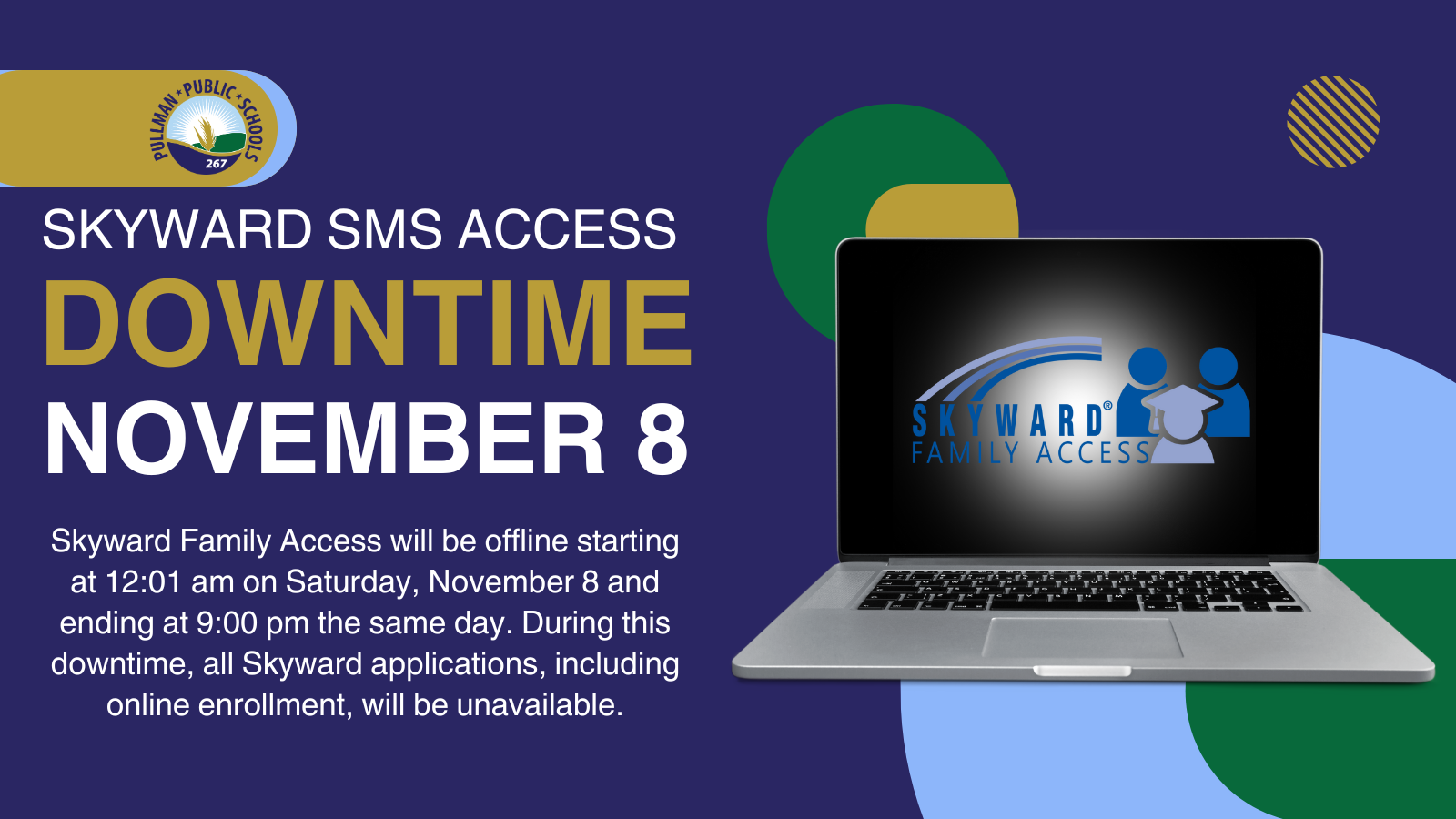 PULLMAN * PUBLIC * SCHOOLS
267

SKYWARD SMS ACCESS

DOWNTIME

NOVEMBER 8

Skyward Family Access will be offline starting at 12:01 am on Saturday, November 8 and ending at 9:00 pm the same day. During this downtime, all Skyward applications, including online enrollment, will be unavailable.

SKYWARD®
FAMILY ACCESS